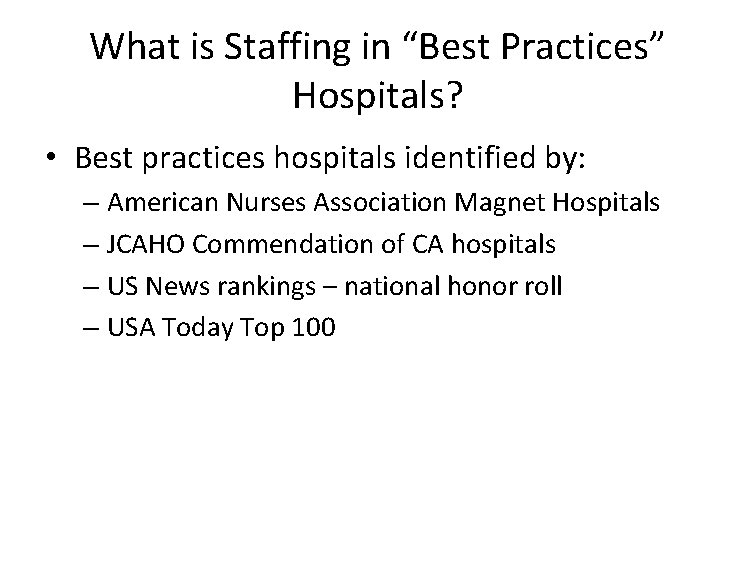 What is Staffing in “Best Practices” Hospitals?

• Best practices hospitals identified by:
 – American Nurses Association Magnet Hospitals
 – JCAHO Commendation of CA hospitals
 – US News rankings – national honor roll
 – USA Today Top 100